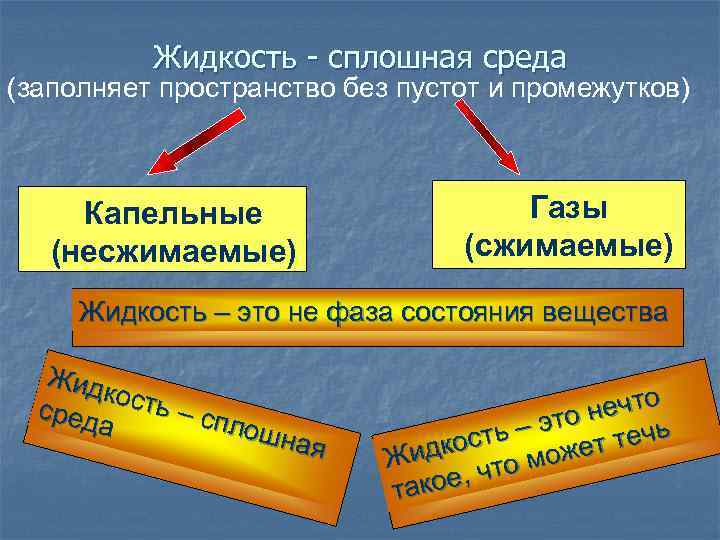 Жидкость - сплошная среда
(заполняет пространство без пустот и промежутков)

Капельные
(несжимаемые)

Газы
(сжимаемые)

Жидкость – это не фаза состояния вещества

Жидкость – сплошная среда

Жидкость – это нечто такое, что может течь